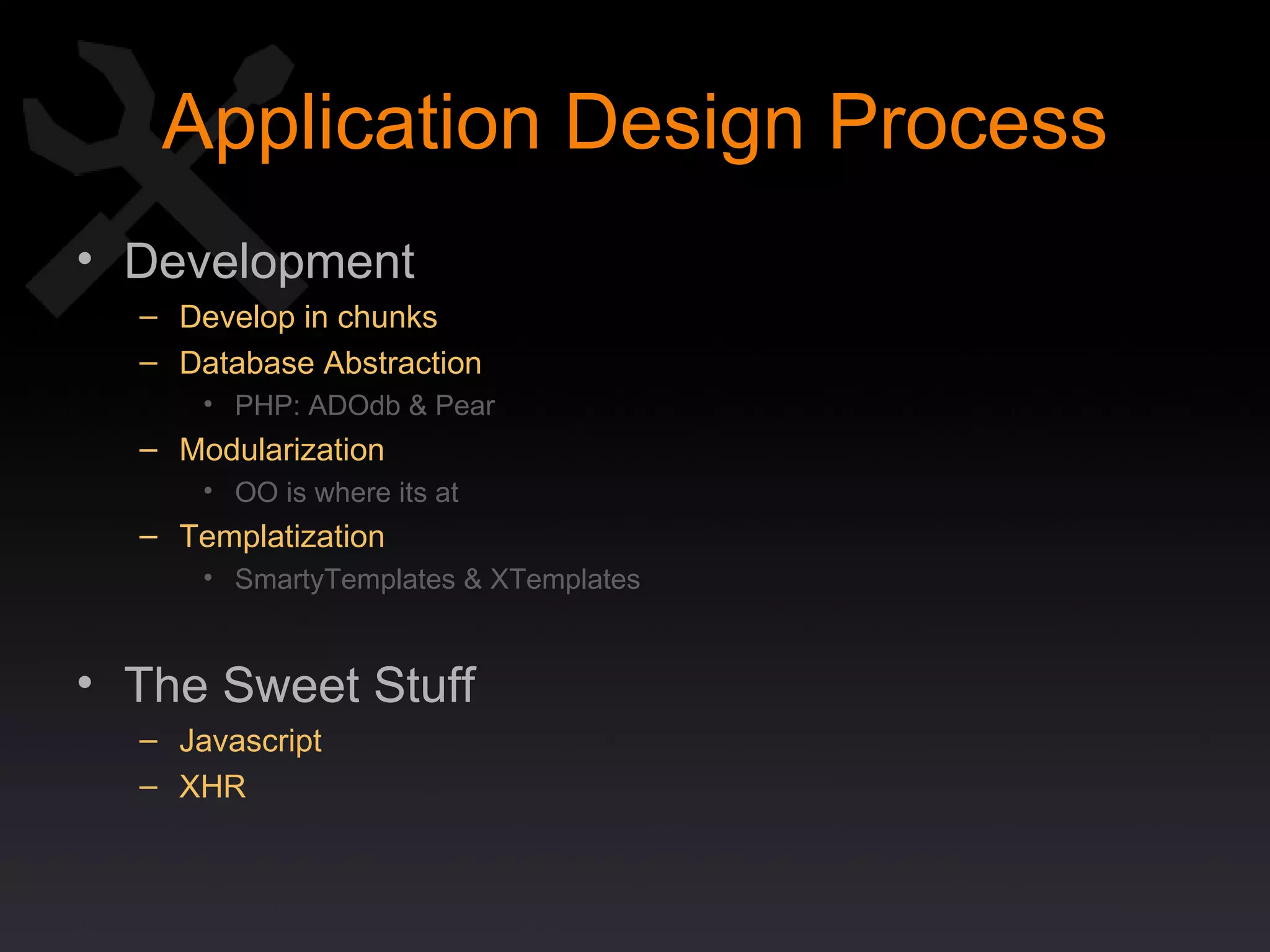 Application Design Process

• Development
– Develop in chunks
– Database Abstraction
• PHP: ADOdb & Pear
– Modularization
• OO is where its at
– Templatization
• SmartyTemplates & XTemplates

• The Sweet Stuff
– Javascript
– XHR